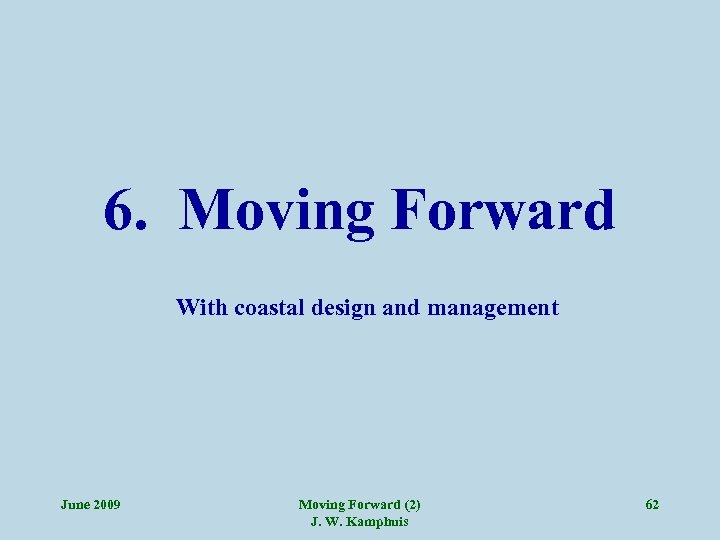 6. Moving Forward

With coastal design and management

June 2009

Moving Forward (2)
J. W. Kamphuis

62